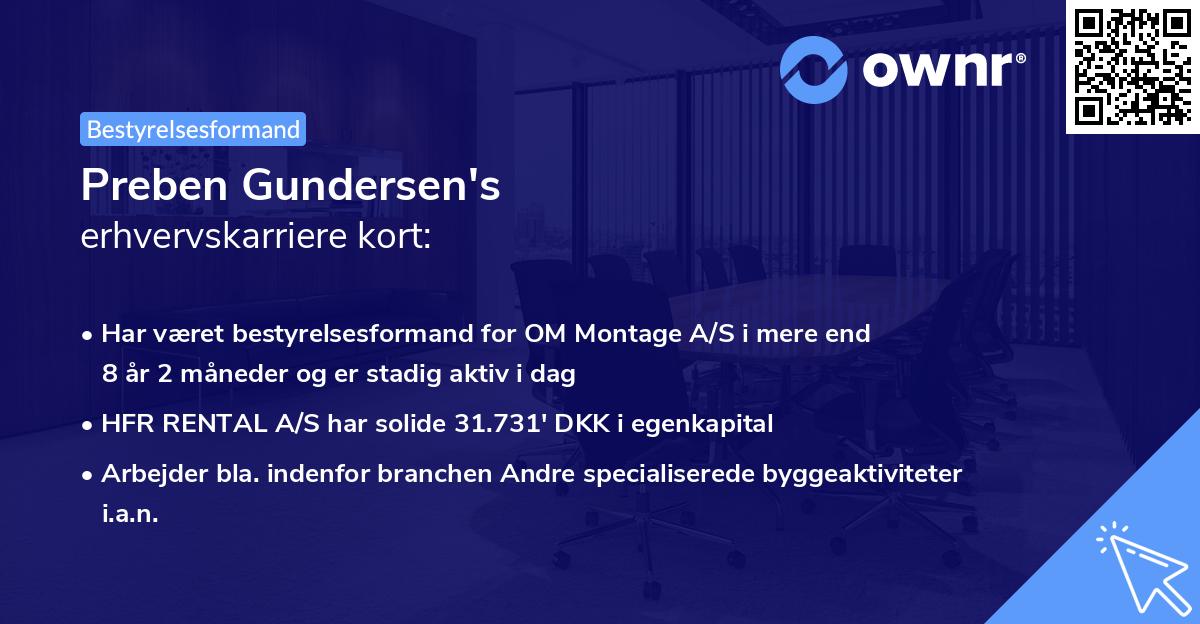 ownr®

Bestyrelsesformand

Preben Gundersen's
erhvervskarriere kort:

• Har været bestyrelsesformand for OM Montage A/S i mere end 8 år 2 måneder og er stadig aktiv i dag
• HFR RENTAL A/S har solide 31.731' DKK i egenkapital
• Arbejder bla. indenfor branchen Andre specialiserede byggeaktiviteter i.a.n.